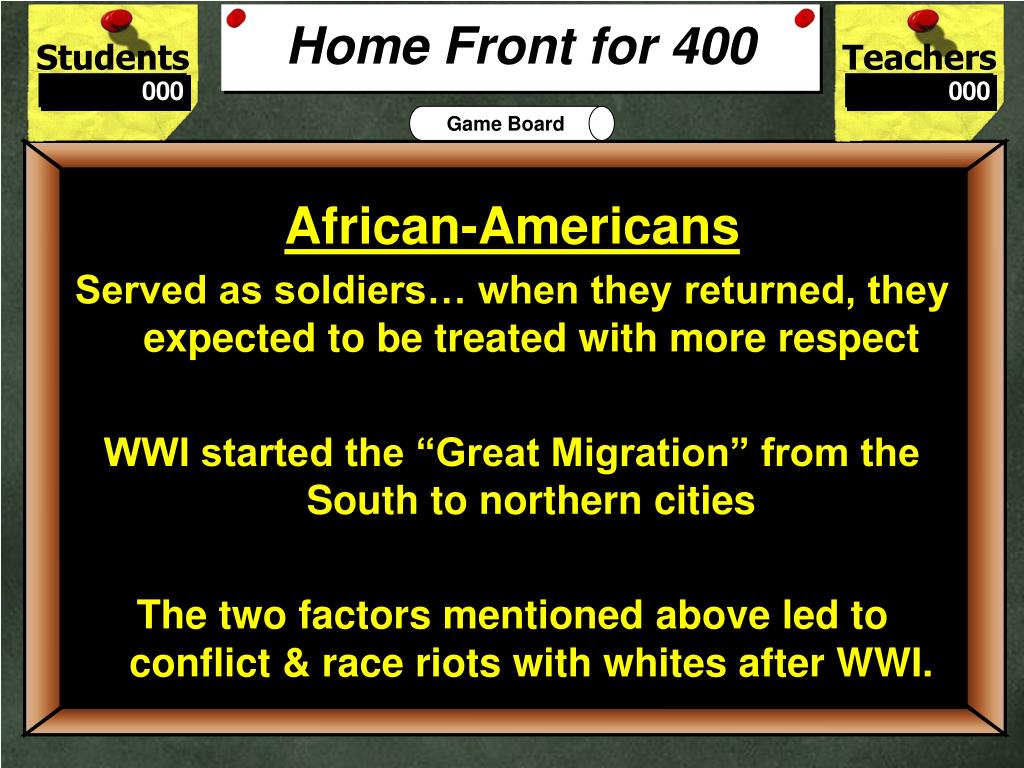 Students
000

Home Front for 400

Teachers
000

Game Board

African-Americans

Served as soldiers… when they returned, they expected to be treated with more respect

WWI started the “Great Migration” from the South to northern cities

The two factors mentioned above led to conflict & race riots with whites after WWI.